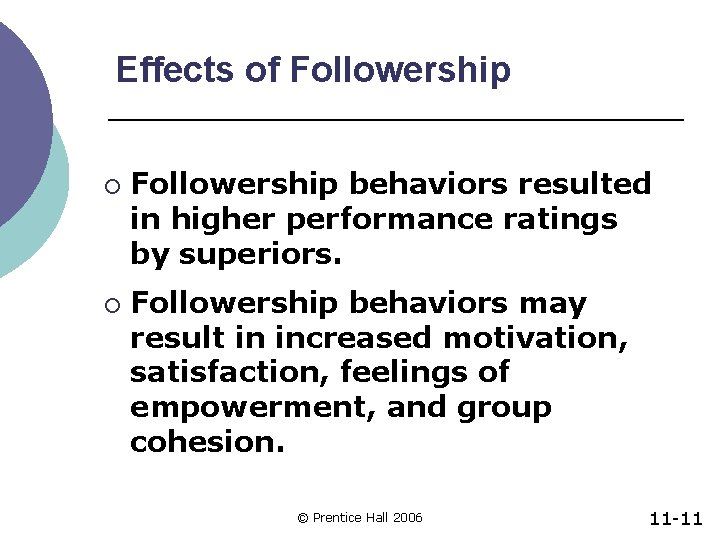 Effects of Followership

○ Followership behaviors resulted in higher performance ratings by superiors.

○ Followership behaviors may result in increased motivation, satisfaction, feelings of empowerment, and group cohesion.

© Prentice Hall 2006

11-11